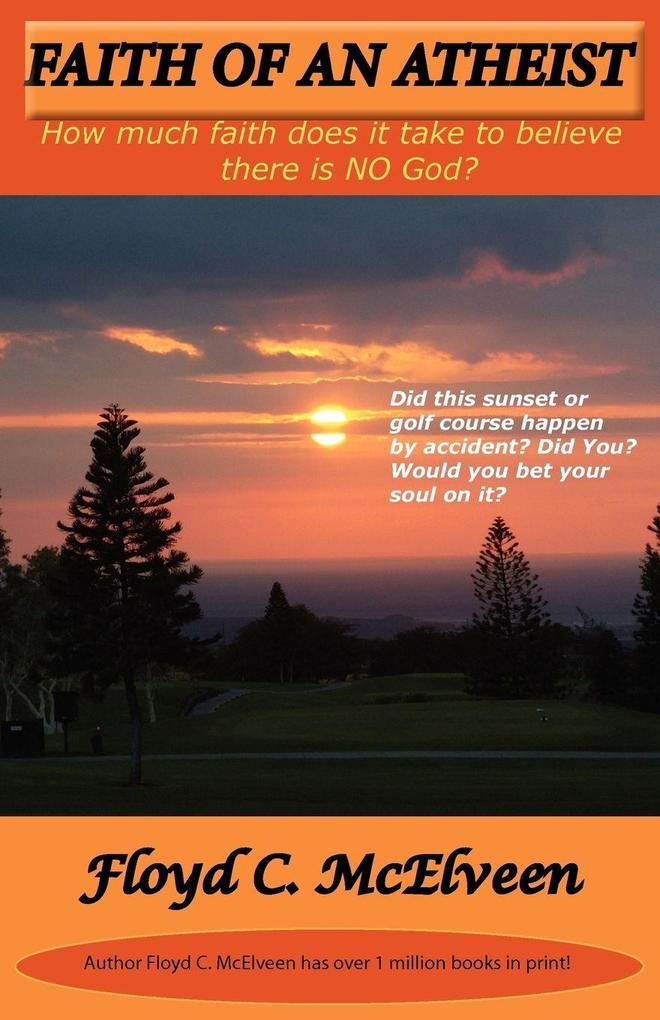 FAITH OF AN ATHEIST

How much faith does it take to believe there is NO God?

Did this sunset or golf course happen by accident? Did You? Would you bet your soul on it?

Floyd C. McElveen

Author Floyd C. McElveen has over 1 million books in print!